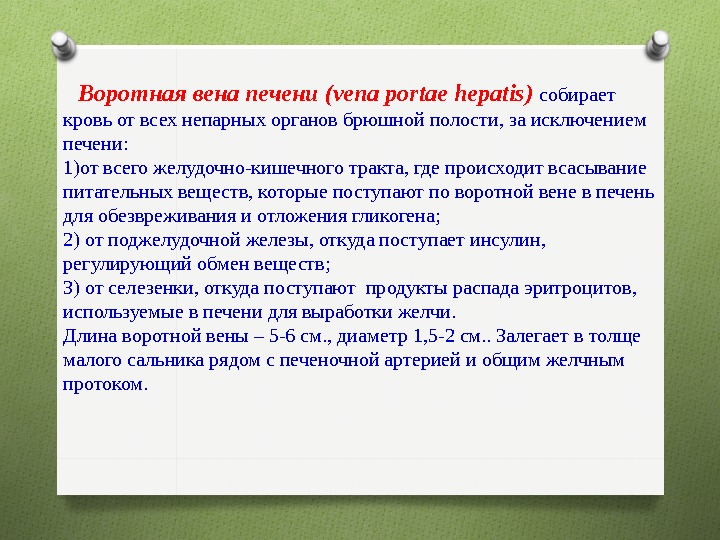 Воротная вена печени (vena portae hepatis) собирает кровь от всех непарных органов брюшной полости, за исключением печени:
1)от всего желудочно-кишечного тракта, где происходит всасывание питательных веществ, которые поступают по воротной вене в печень для обезвреживания и отложения гликогена;
2) от поджелудочной железы, откуда поступает инсулин, регулирующий обмен веществ;
3) от селезенки, откуда поступают продукты распада эритроцитов, используемые в печени для выработки желчи.
Длина воротной вены – 5-6 см., диаметр 1,5-2 см.. Залегает в толще малого сальника рядом с печеночной артерией и общим желчным протоком.